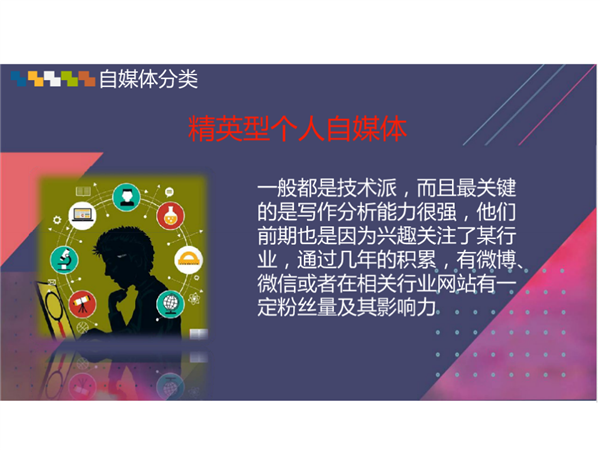 自媒体分类

精英型个人自媒体

一般都是技术派，而且最关键的是写作分析能力很强，他们前期也是因为兴趣关注了某行业，通过几年的积累，有微博、微信或者在相关行业网站有一定粉丝量及其影响力